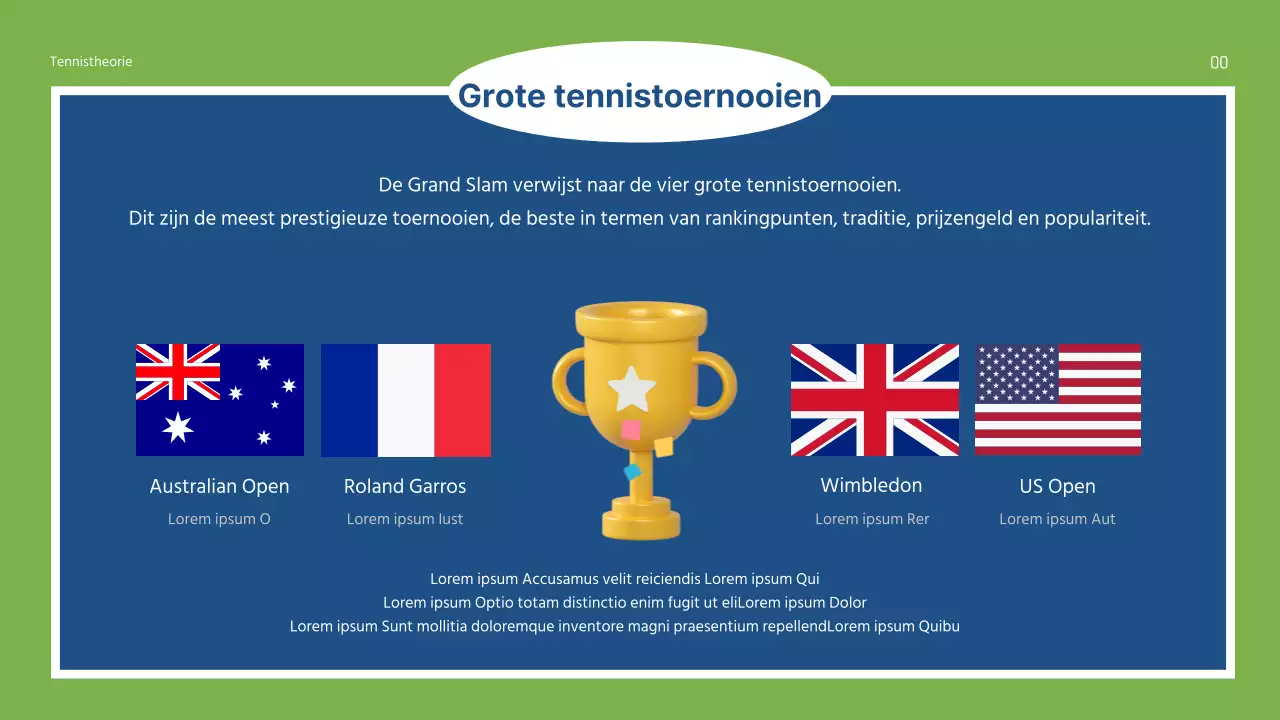 Tennistheorie

00

Grote tennistoernooien

De Grand Slam verwijst naar de vier grote tennistoernooien.
Dit zijn de meest prestigieuze toernooien, de beste in termen van rankingpunten, traditie, prijzengeld en populariteit.

Australian Open
Lorem ipsum O

Roland Garros
Lorem ipsum Iust

Wimbledon
Lorem ipsum Rer

US Open
Lorem ipsum Aut

Lorem ipsum Accusamus velit reiciendis Lorem ipsum Qui
Lorem ipsum Optio totam distinctio enim fugit ut eliLorem ipsum Dolor
Lorem ipsum Sunt mollitia doloremque inventore magni praesentium repellendLorem ipsum Quibu